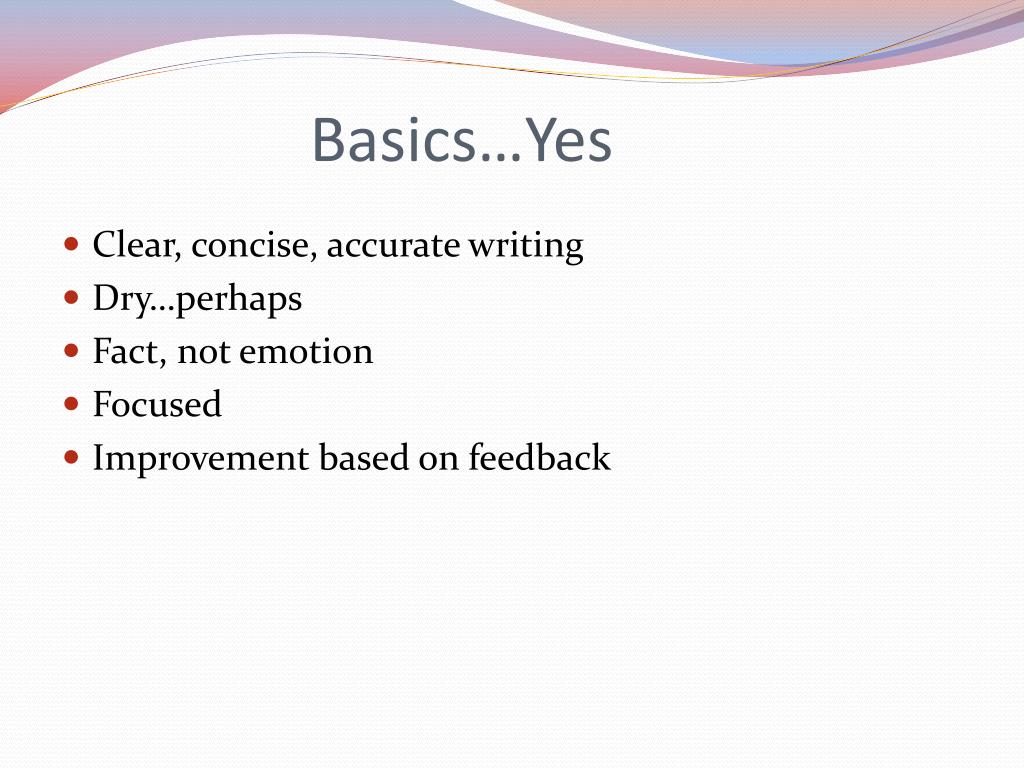 Basics…Yes

- Clear, concise, accurate writing
- Dry…perhaps
- Fact, not emotion
- Focused
- Improvement based on feedback